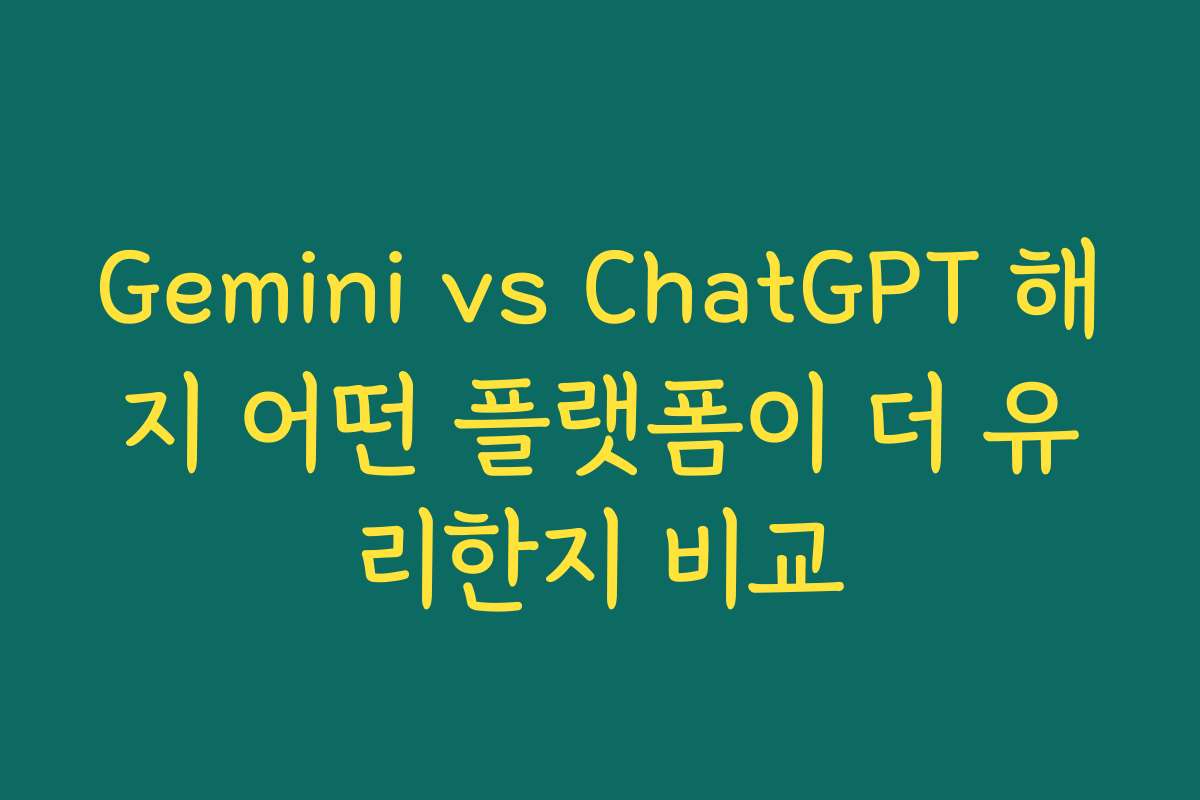 Gemini vs ChatGPT 해지 어떤 플랫폼이 더 유리한지 비교